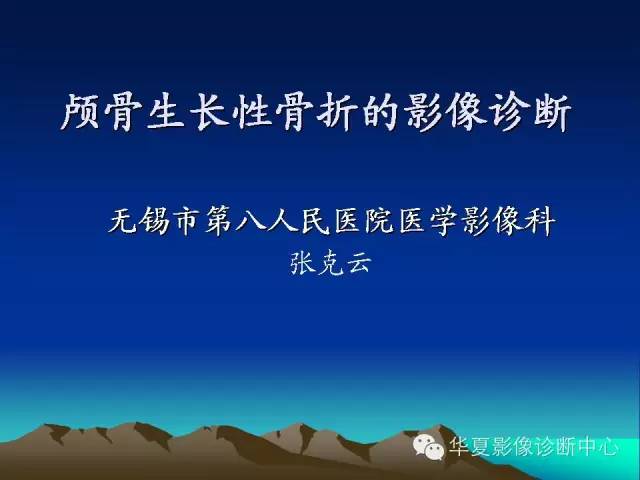 颅骨生长性骨折的影像诊断

无锡市第八人民医院医学影像科
张克云

华夏影像诊断中心